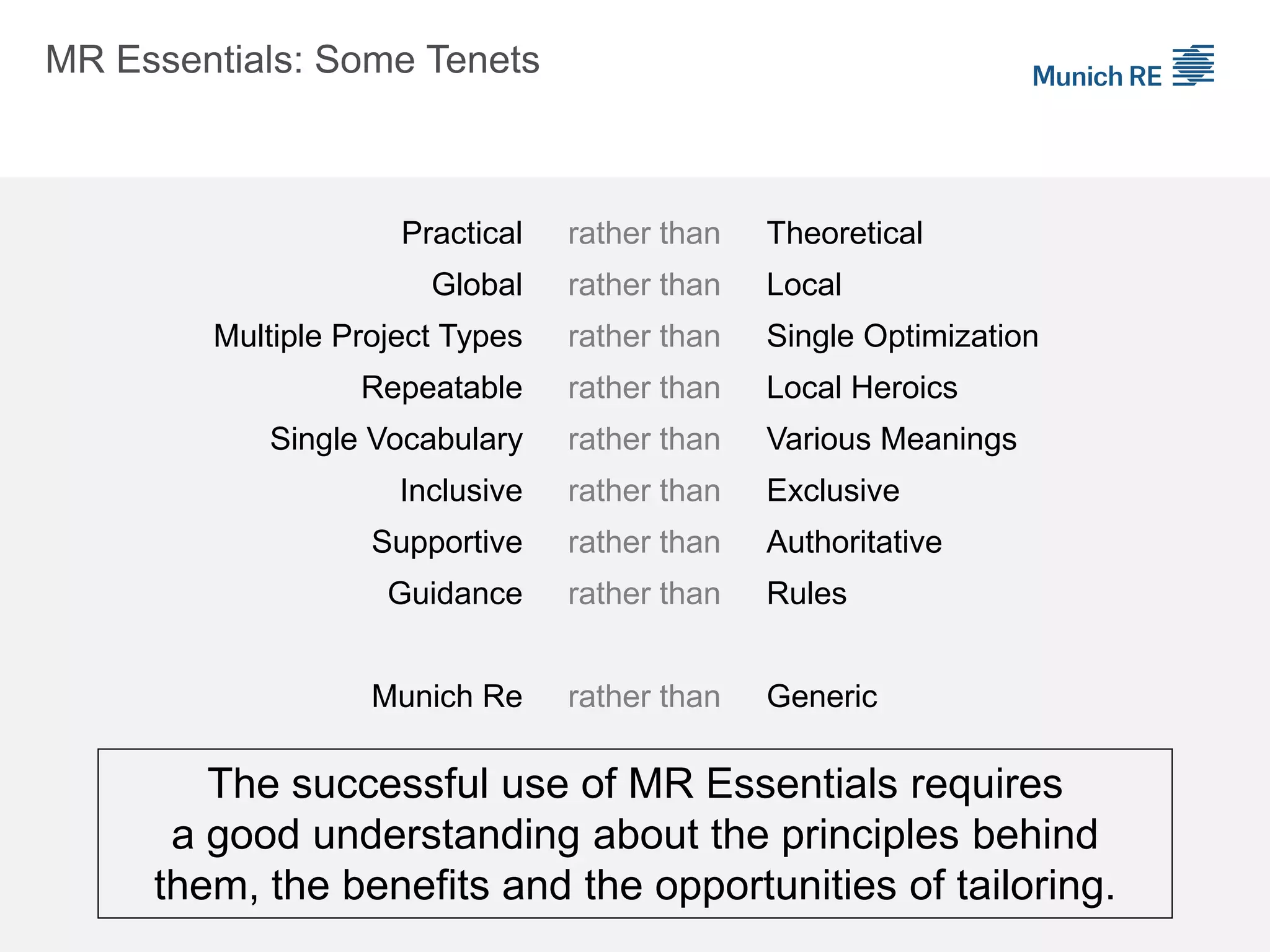 MR Essentials: Some Tenets

Munich RE

Practical rather than Theoretical
Global rather than Local
Multiple Project Types rather than Single Optimization
Repeatable rather than Local Heroics
Single Vocabulary rather than Various Meanings
Inclusive rather than Exclusive
Supportive rather than Authoritative
Guidance rather than Rules

Munich Re rather than Generic

The successful use of MR Essentials requires a good understanding about the principles behind them, the benefits and the opportunities of tailoring.